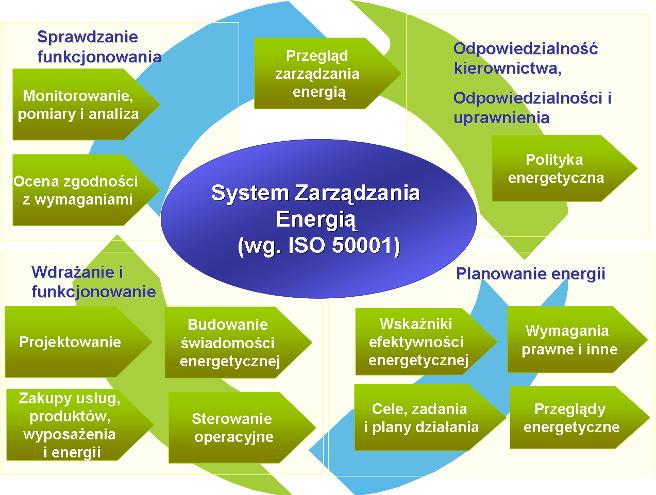 Sprawdzanie funkcjonowania

Monitorowanie, pomiary i analiza

Ocena zgodności z wymaganiami

Przegląd zarządzania energią

Odpowiedzialność kierownictwa,

Odpowiedzialności i uprawnienia

Polityka energetyczna

System Zarządzania Energią (wg. ISO 50001)

Wdrażanie i funkcjonowanie

Projektowanie

Budowanie świadomości energetycznej

Zakupy usług, produktów, wyposażenia i energii

Sterowanie operacyjne

Planowanie energii

Wskaźniki efektywności energetycznej

Wymagania prawne i inne

Cele, zadania i plany działania

Przeglądy energetyczne